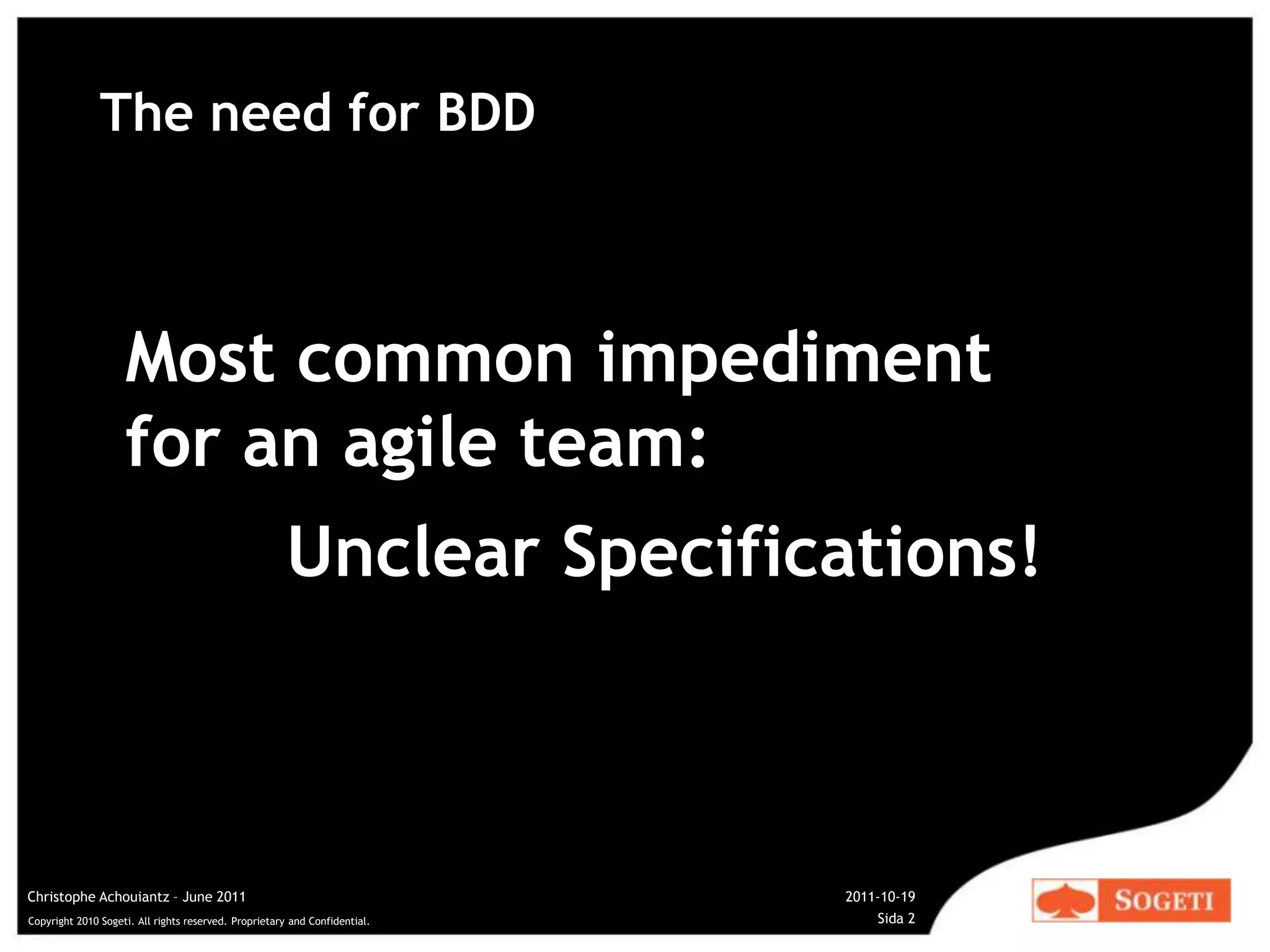 The need for BDD

Most common impediment for an agile team:

Unclear Specifications!

Christophe Achouiantz – June 2011

Copyright 2010 Sogeti. All rights reserved. Proprietary and Confidential.

2011-10-19

Sida 2

SOGETI